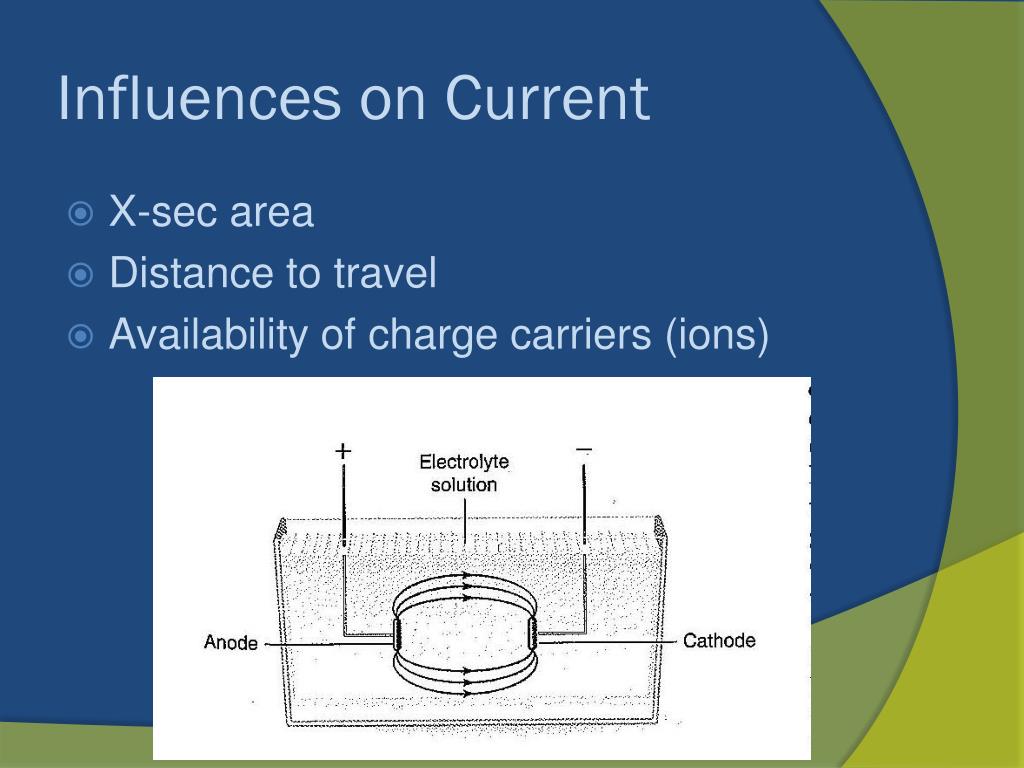 Influences on Current

X-sec area
Distance to travel
Availability of charge carriers (ions)

+
Electrolyte solution
−
Anode
Cathode